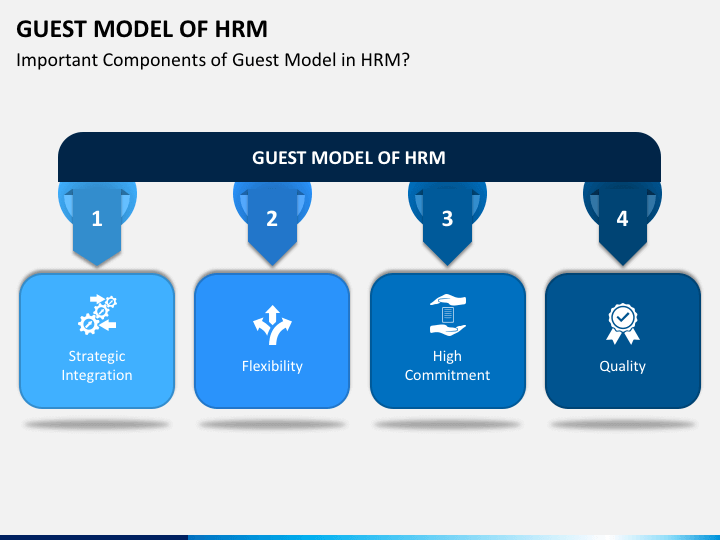 GUEST MODEL OF HRM

Important Components of Guest Model in HRM?

GUEST MODEL OF HRM

1

2

3

4

Strategic Integration

Flexibility

High Commitment

Quality